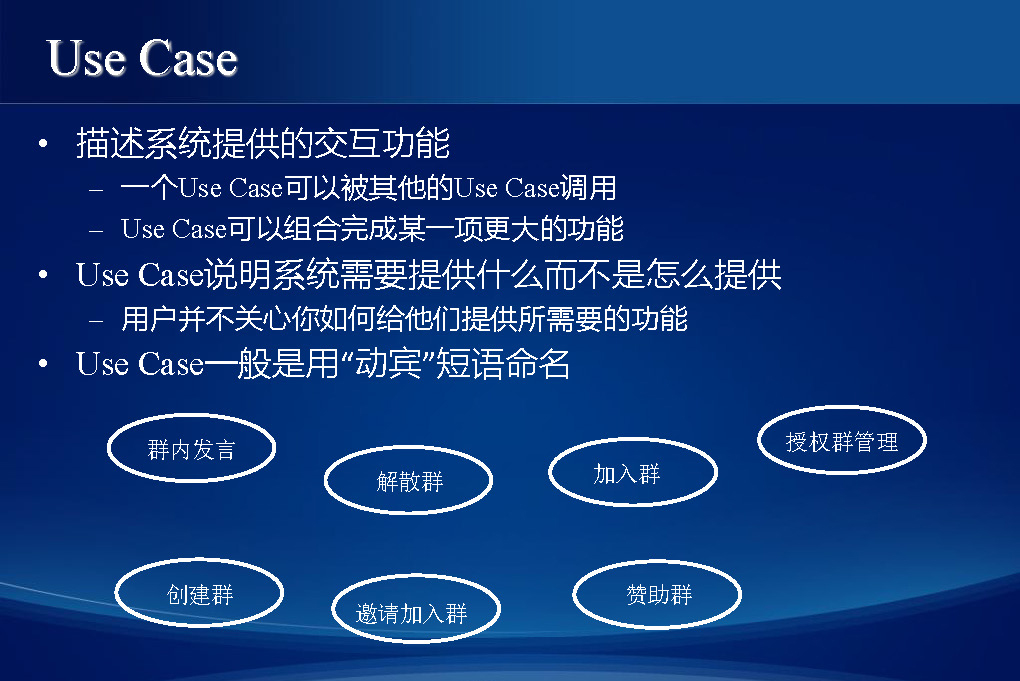 Use Case

• 描述系统提供的交互功能
– 一个Use Case可以被其他的Use Case调用
– Use Case可以组合完成某一项更大的功能
• Use Case说明系统需要提供什么而不是怎么提供
– 用户并不关心你如何给他们提供所需要的功能
• Use Case一般是用“动宾”短语命名

群内发言

解散群

加入群

授权群管理

创建群

邀请加入群

赞助群